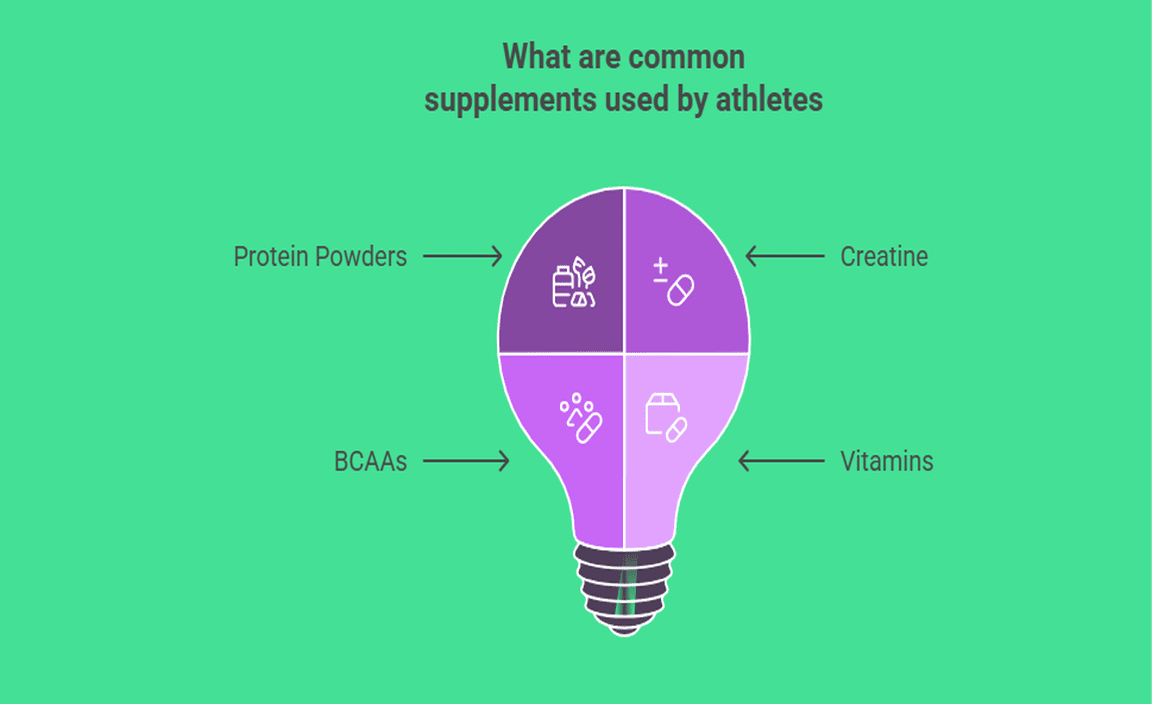 What are common supplements used by athletes

Protein Powders

Creatine

BCAAs

Vitamins